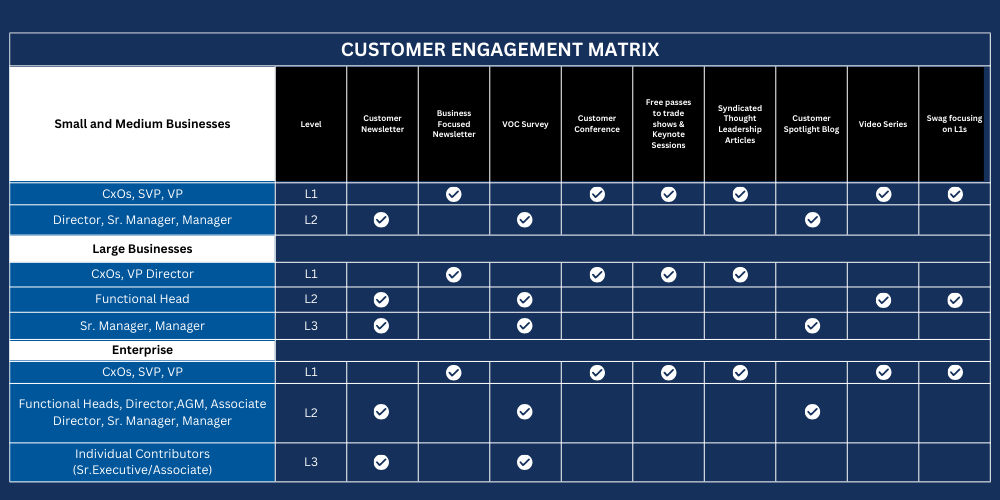 CUSTOMER ENGAGEMENT MATRIX

| Small and Medium Businesses | Level | Customer Newsletter | Business Focused Newsletter | VOC Survey | Customer Conference | Free passes to trade shows & Keynote Sessions | Syndicated Thought Leadership Articles | Customer Spotlight Blog | Video Series | Swag focusing on L1s |
|---|---|---|---|---|---|---|---|---|---|---|
| CxOs, SVP, VP | L1 | | ✓ | | ✓ | ✓ | ✓ | | ✓ | ✓ |
| Director, Sr. Manager, Manager | L2 | ✓ | | ✓ | | | | ✓ | | |
| Large Businesses | | | | | | | | | | |
| CxOs, VP Director | L1 | | ✓ | | ✓ | ✓ | ✓ | | | |
| Functional Head | L2 | ✓ | | ✓ | | | | | ✓ | ✓ |
| Sr. Manager, Manager | L3 | ✓ | | ✓ | | | | ✓ | | |
| Enterprise | | | | | | | | | | |
| CxOs, SVP, VP | L1 | | ✓ | | ✓ | ✓ | ✓ | | ✓ | ✓ |
| Functional Heads, Director,AGM, Associate Director, Sr. Manager, Manager | L2 | ✓ | | ✓ | | | | ✓ | | |
| Individual Contributors (Sr.Executive/Associate) | L3 | ✓ | | ✓ | | | | | | |